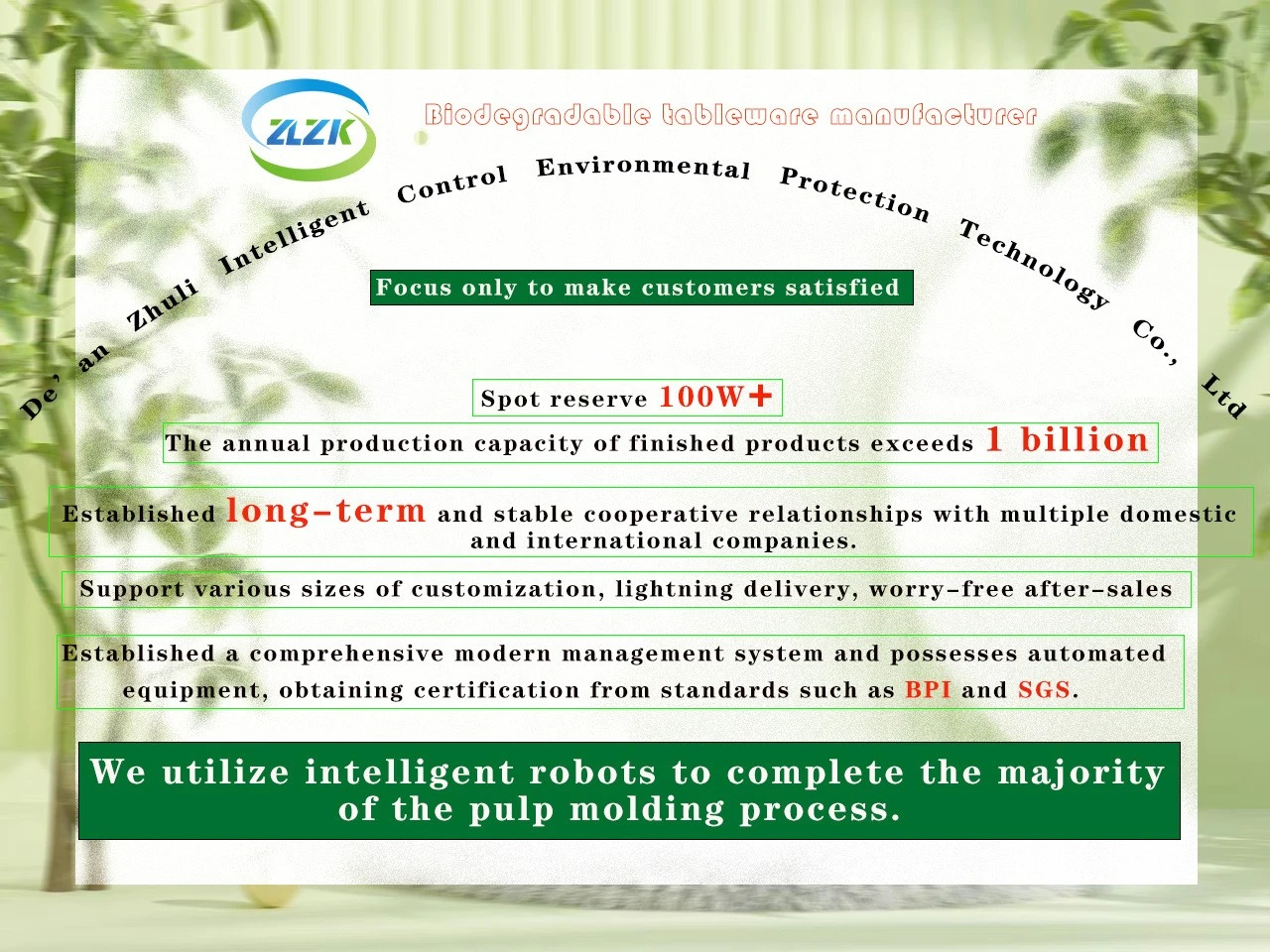 ZLZK

Biodegradable tableware manufacturer

De' an Zhuli Intelligent Control Environmental Protection Technology Co., Ltd

Focus only to make customers satisfied

Spot reserve 100W+

The annual production capacity of finished products exceeds 1 billion

Established long-term and stable cooperative relationships with multiple domestic and international companies.

Support various sizes of customization, lightning delivery, worry-free after-sales

Established a comprehensive modern management system and possesses automated equipment, obtaining certification from standards such as BPI and SGS.

We utilize intelligent robots to complete the majority of the pulp molding process.